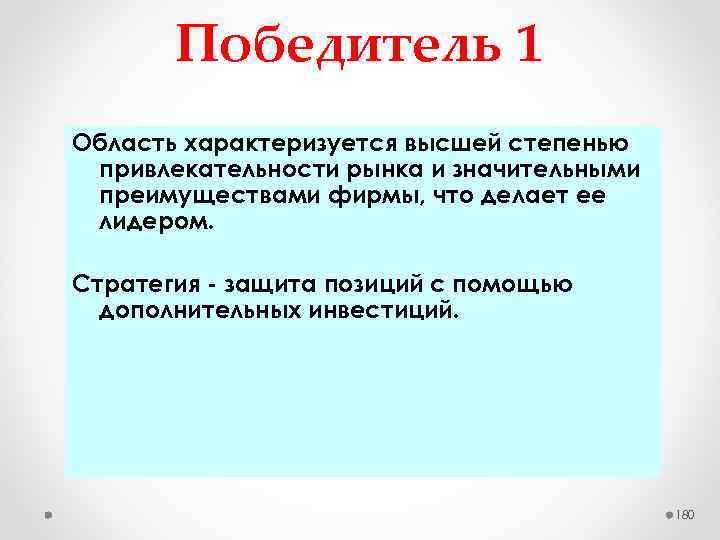 Победитель 1

Область характеризуется высшей степенью привлекательности рынка и значительными преимуществами фирмы, что делает ее лидером.

Стратегия - защита позиций с помощью дополнительных инвестиций.

180